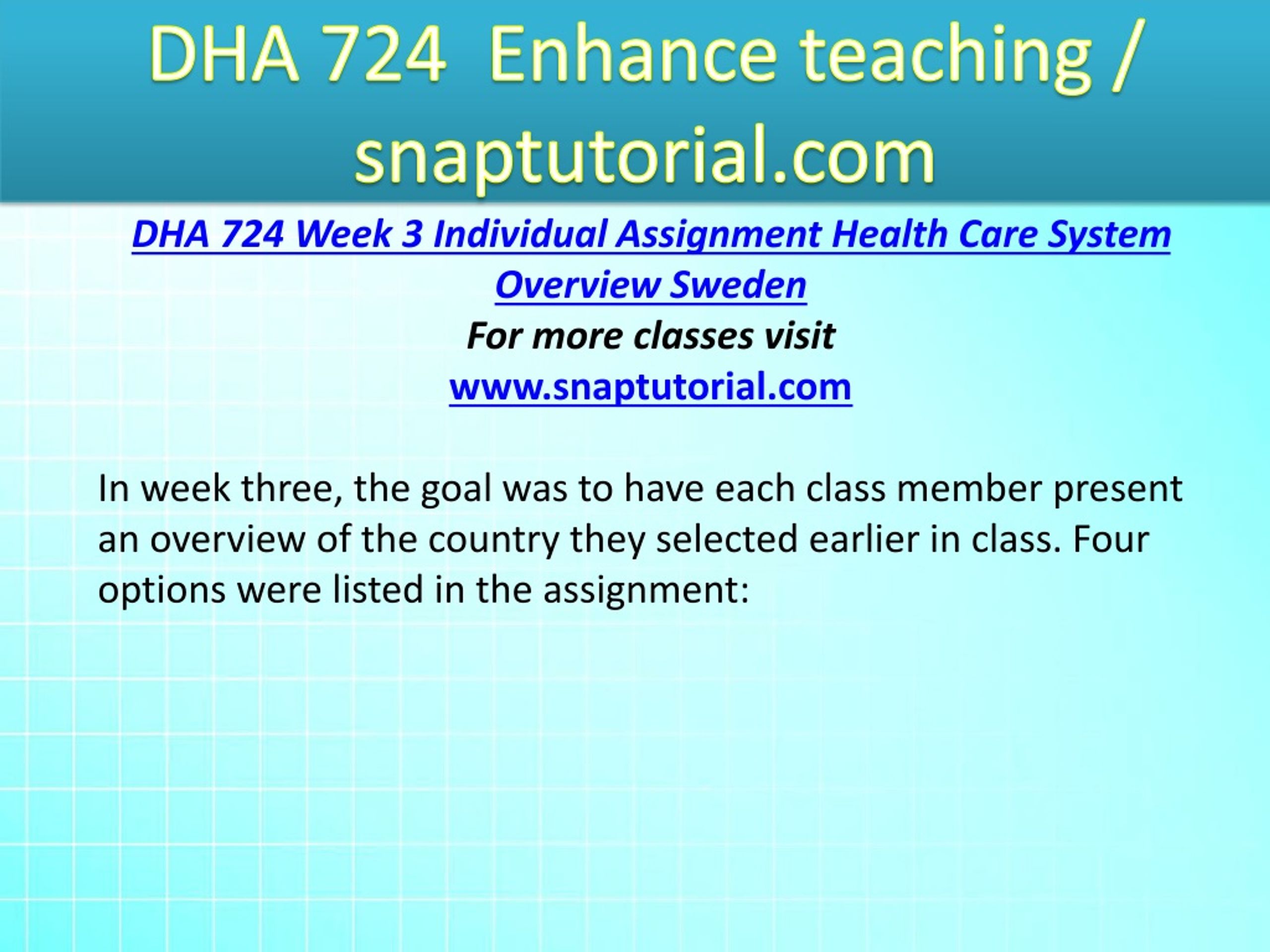 DHA 724 Enhance teaching / snaptutorial.com

DHA 724 Week 3 Individual Assignment Health Care System Overview Sweden

For more classes visit

www.snaptutorial.com

In week three, the goal was to have each class member present an overview of the country they selected earlier in class. Four options were listed in the assignment: